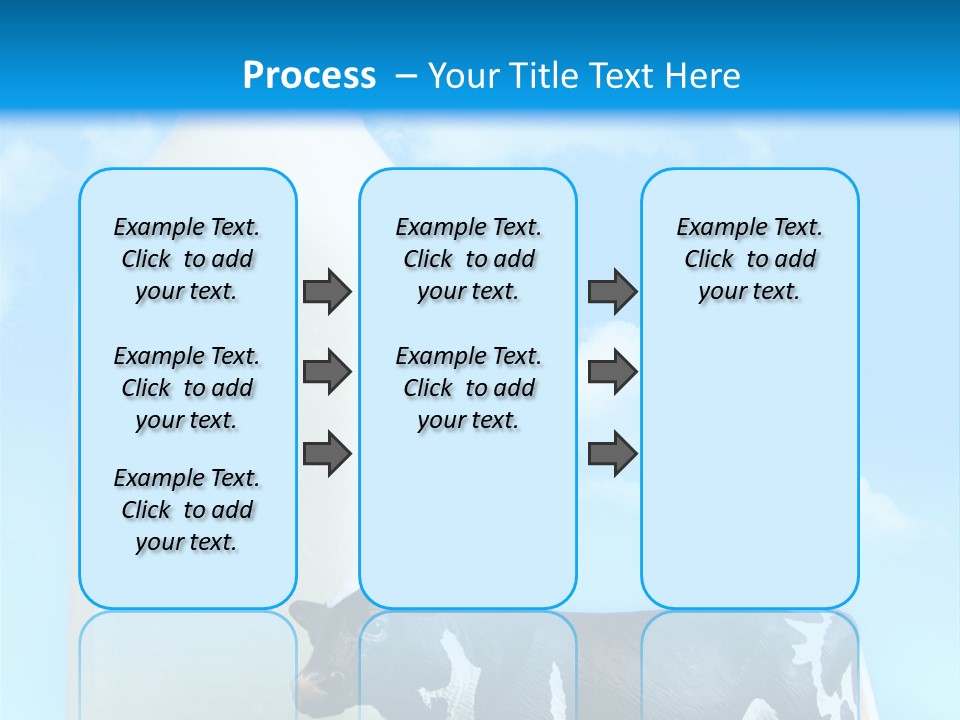 Process – Your Title Text Here

Example Text. Click to add your text.

Example Text. Click to add your text.

Example Text. Click to add your text.

Example Text. Click to add your text.

Example Text. Click to add your text.

Example Text. Click to add your text.